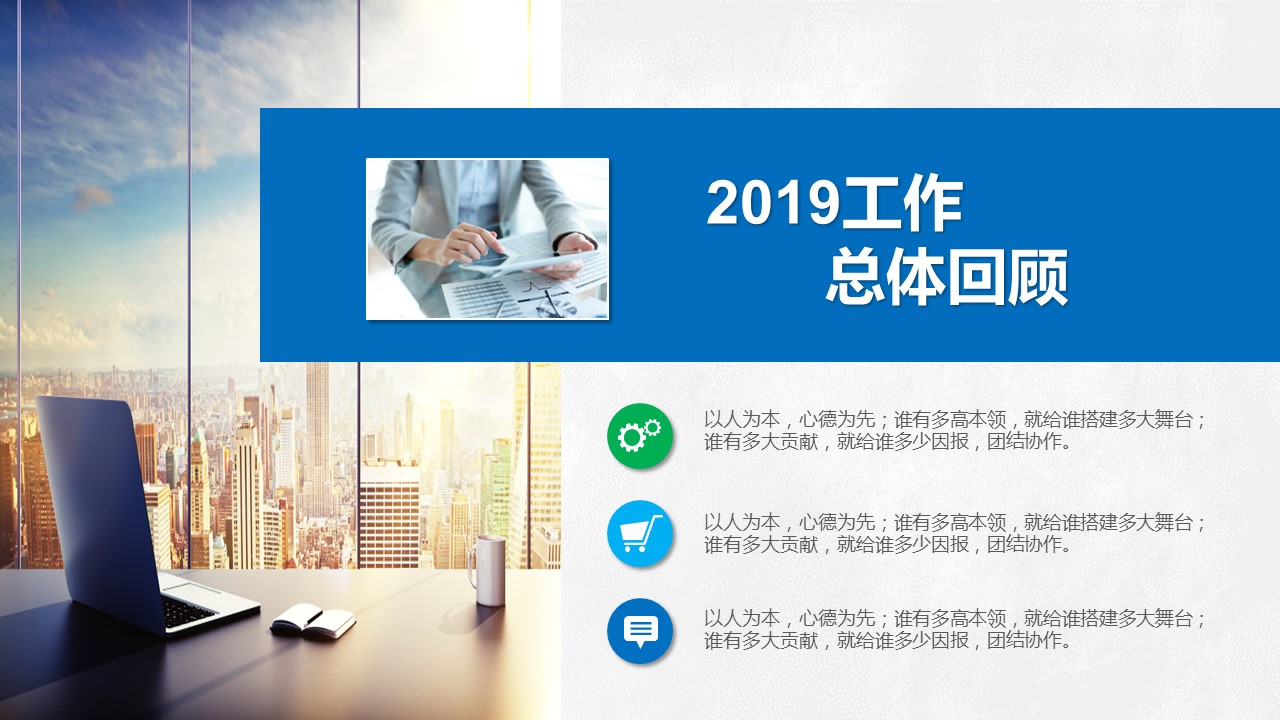 2019工作
总体回顾

以人为本，心德为先；谁有多高本领，就给谁搭建多大舞台；谁有多大贡献，就给谁多少因报，团结协作。

以人为本，心德为先；谁有多高本领，就给谁搭建多大舞台；谁有多大贡献，就给谁多少因报，团结协作。

以人为本，心德为先；谁有多高本领，就给谁搭建多大舞台；谁有多大贡献，就给谁多少因报，团结协作。